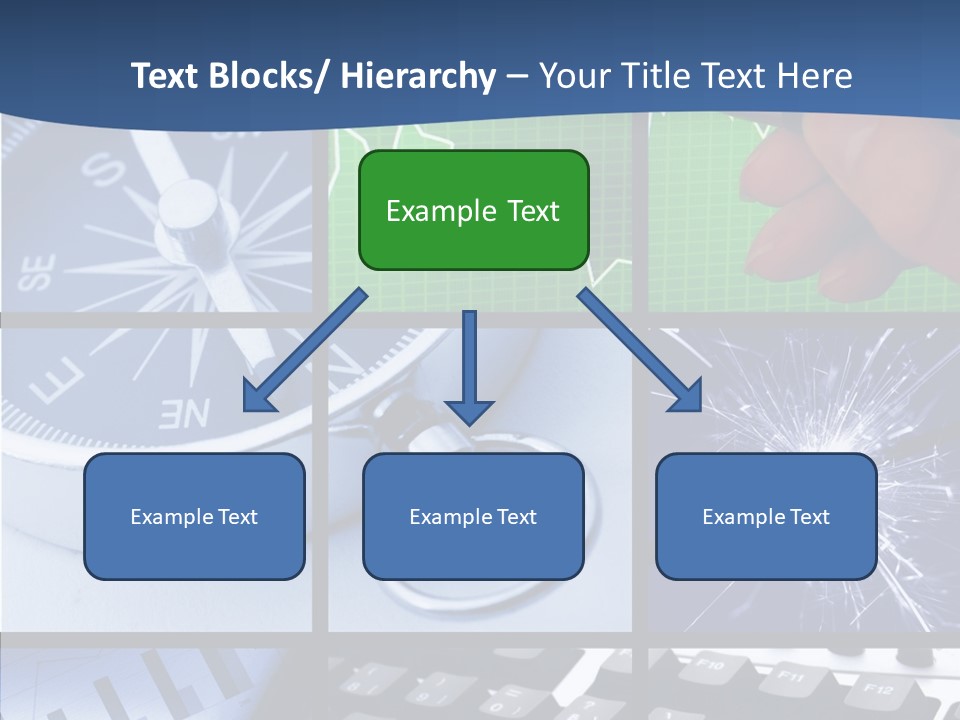 Text Blocks/ Hierarchy – Your Title Text Here

Example Text

Example Text

Example Text

Example Text